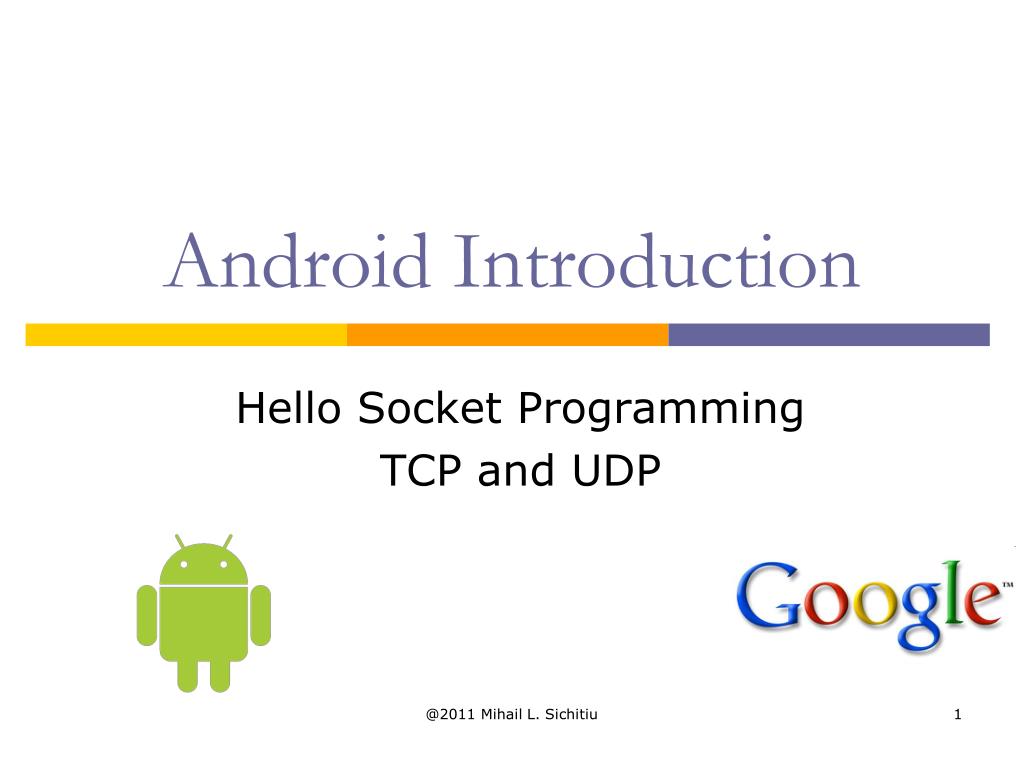 Android Introduction

Hello Socket Programming
TCP and UDP

Google™

@2011 Mihail L. Sichitiu

1